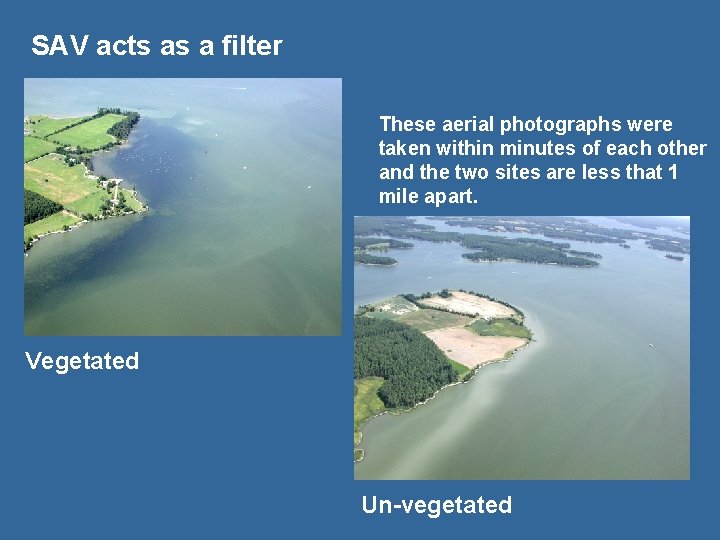 SAV acts as a filter

These aerial photographs were taken within minutes of each other and the two sites are less that 1 mile apart.

Vegetated

Un-vegetated